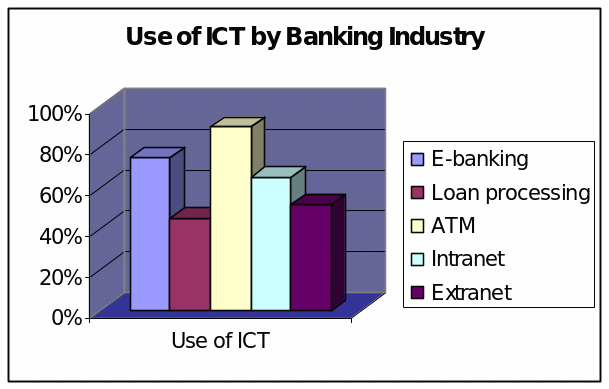 Use of ICT by Banking Industry

100%
80%
60%
40%
20%
0%

Use of ICT

E-banking
Loan processing
ATM
Intranet
Extranet